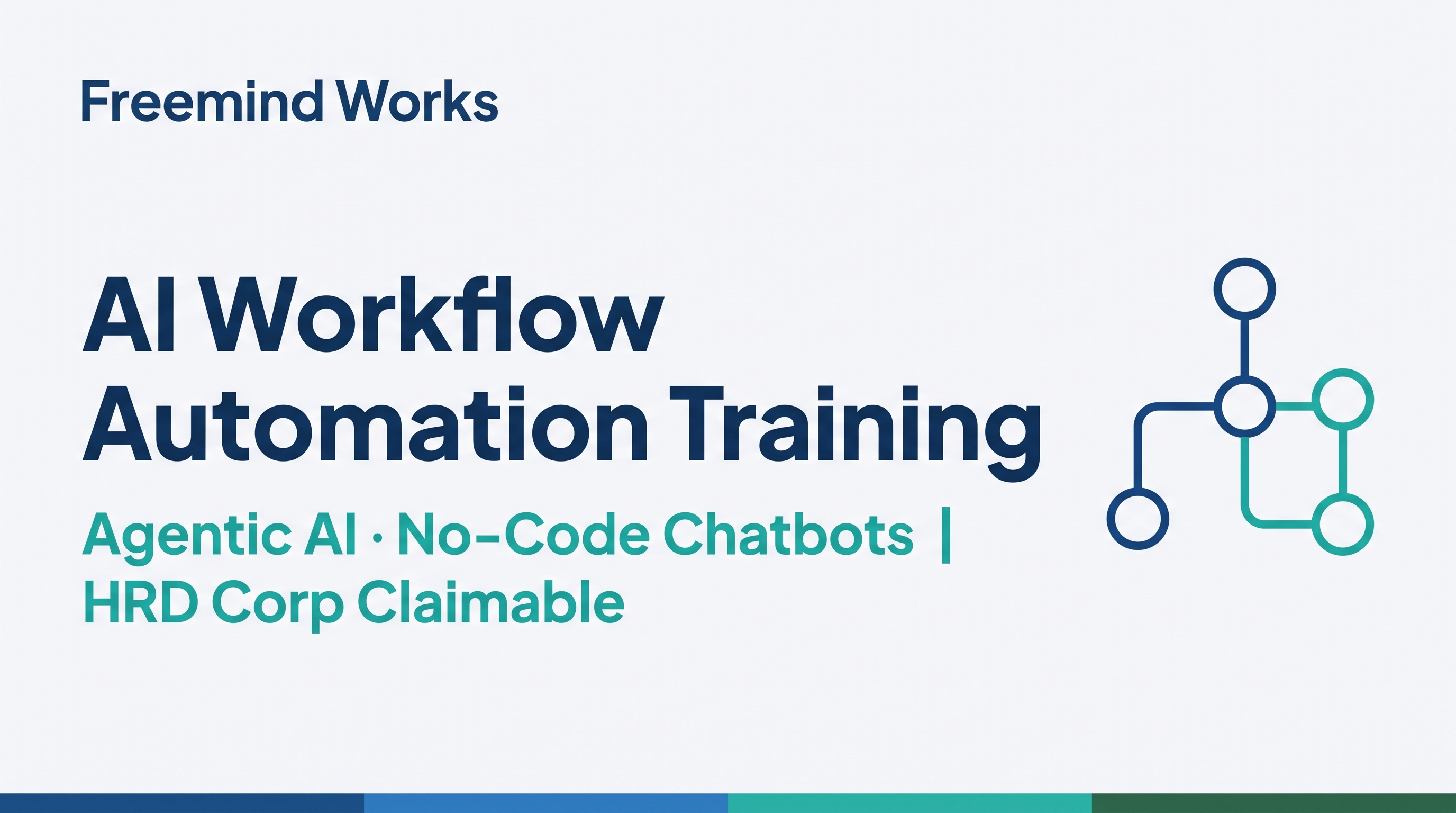 Freemind Works

AI Workflow Automation Training

Agentic AI · No-Code Chatbots | HRD Corp Claimable